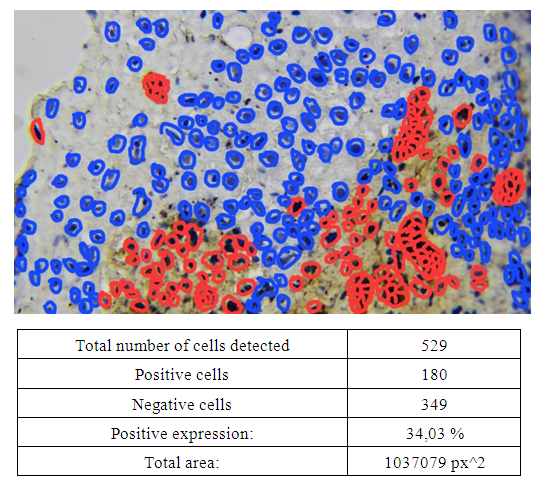 | Total number of cells detected | 529 |
|---|---|
| Positive cells | 180 |
| Negative cells | 349 |
| Positive expression: | 34,03 % |
| Total area: | 1037079 px^2 |